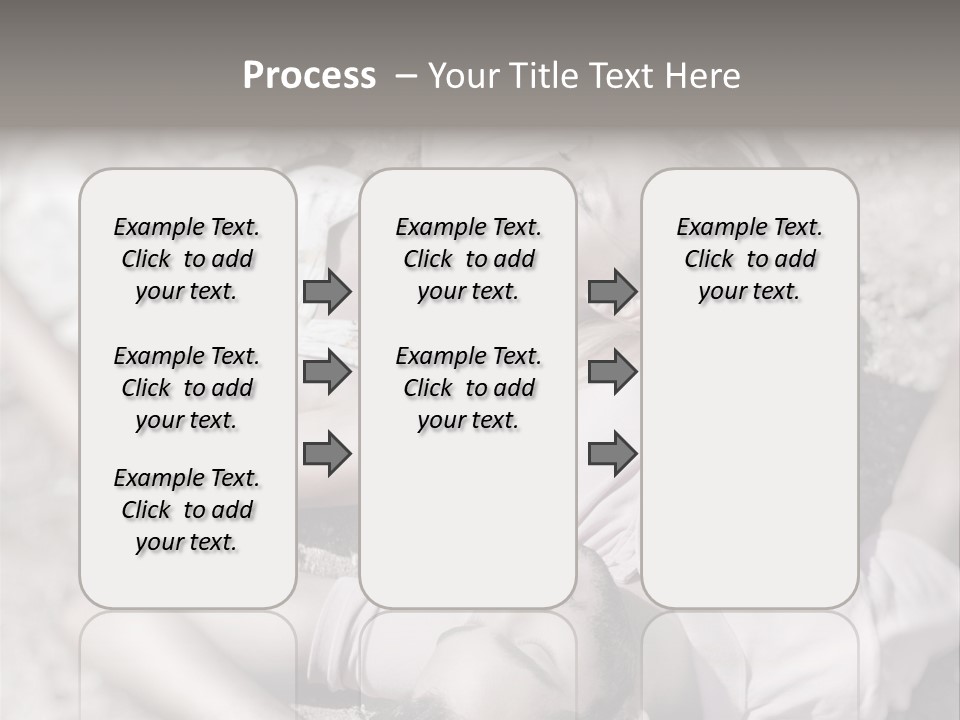 Process – Your Title Text Here

Example Text. Click to add your text.

Example Text. Click to add your text.

Example Text. Click to add your text.

Example Text. Click to add your text.

Example Text. Click to add your text.

Example Text. Click to add your text.